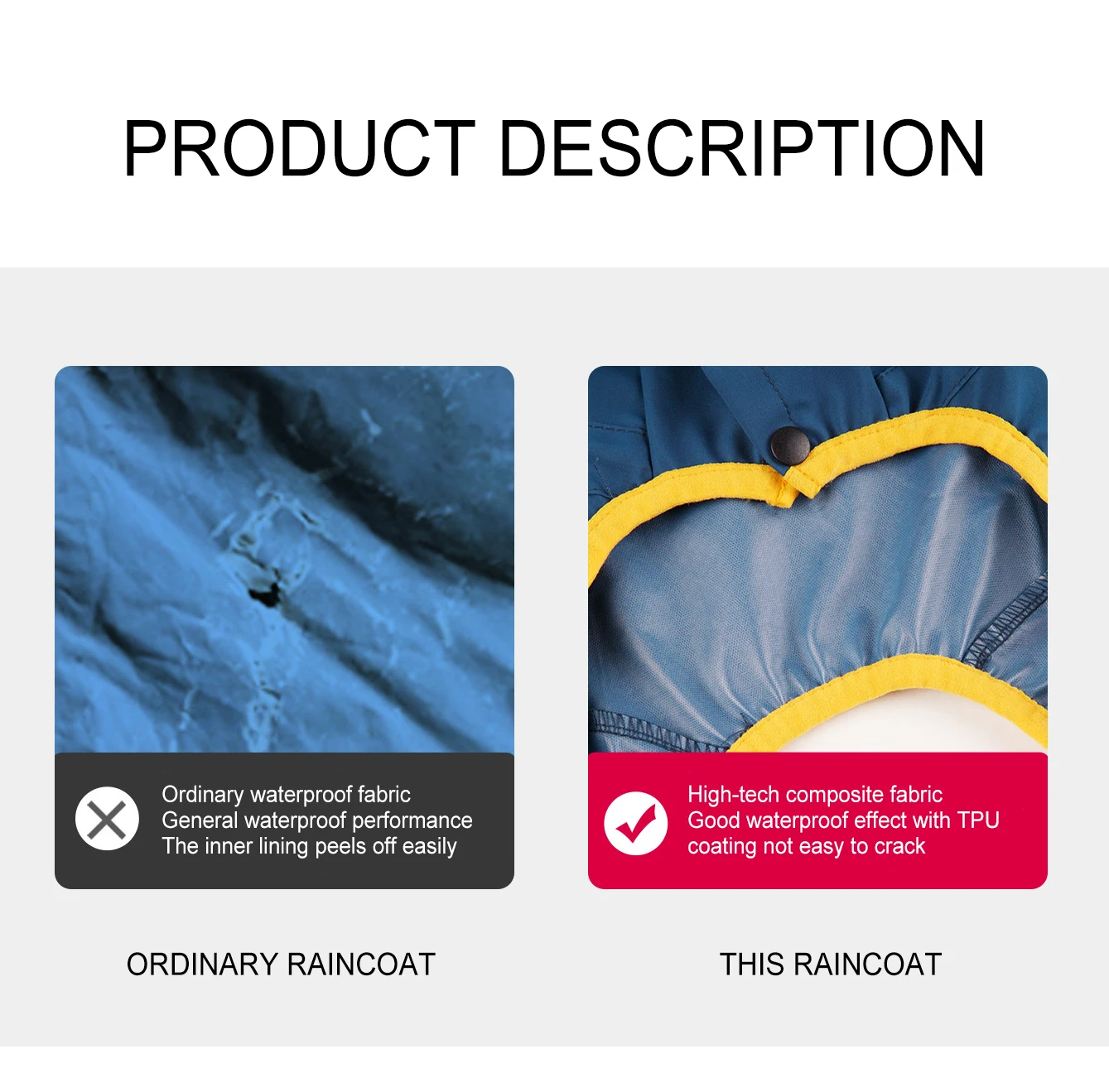 PRODUCT DESCRIPTION

Ordinary waterproof fabric
General waterproof performance
The inner lining peels off easily

ORDINARY RAINCOAT

High-tech composite fabric
Good waterproof effect with TPU coating not easy to crack

THIS RAINCOAT